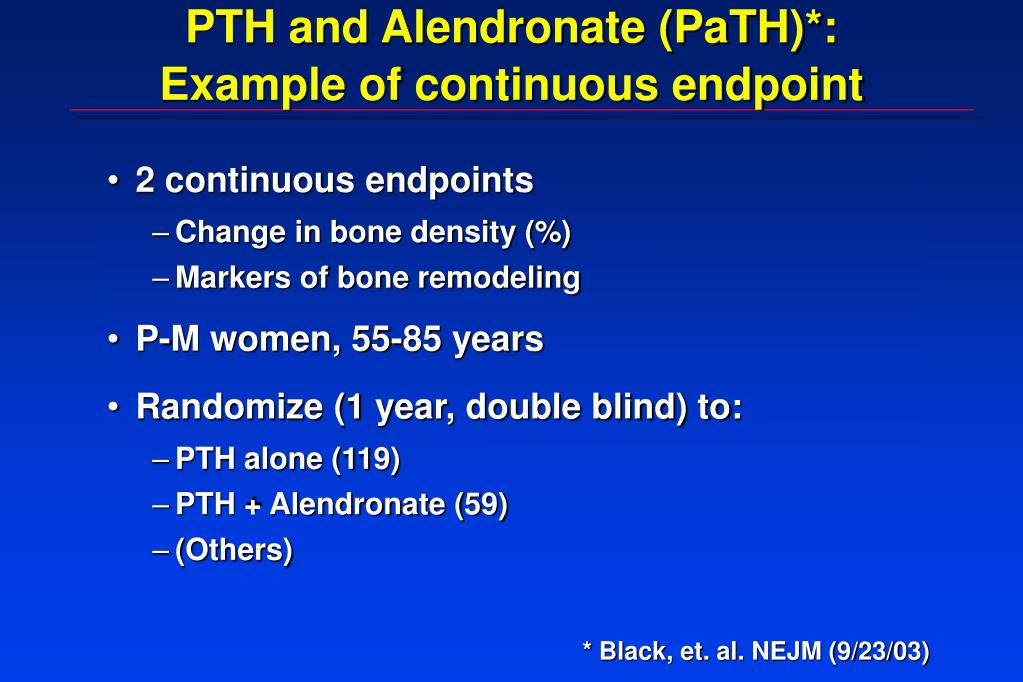 PTH and Alendronate (PaTH)*:
Example of continuous endpoint

• 2 continuous endpoints
– Change in bone density (%)
– Markers of bone remodeling

• P-M women, 55-85 years

• Randomize (1 year, double blind) to:
– PTH alone (119)
– PTH + Alendronate (59)
– (Others)

* Black, et. al. NEJM (9/23/03)